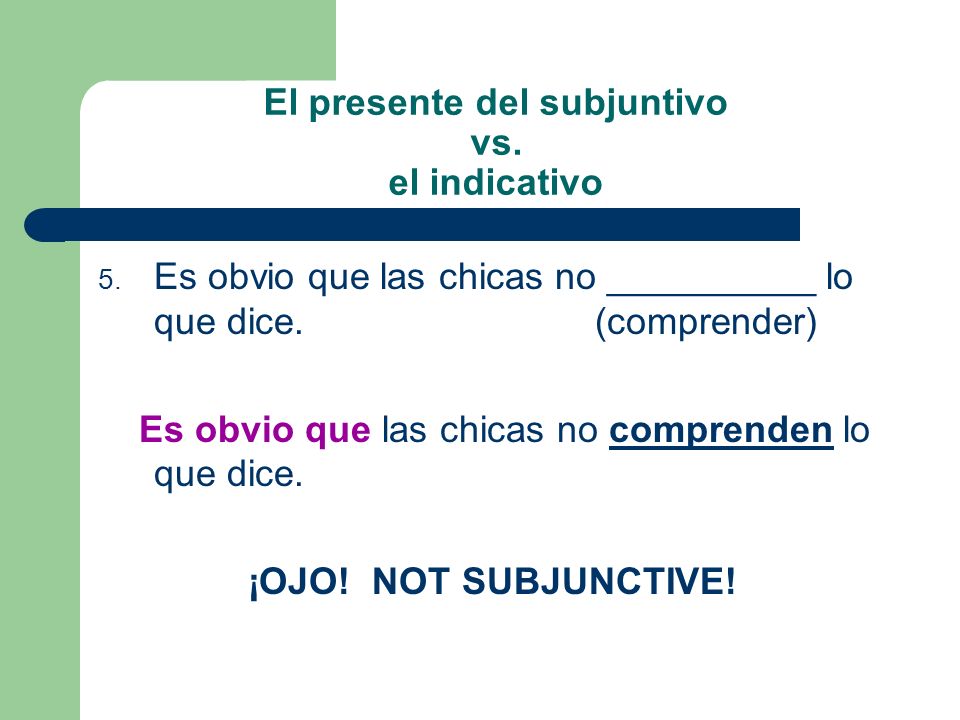 El presente del subjuntivo
vs.
el indicativo

5. Es obvio que las chicas no __________ lo que dice. (comprender)

Es obvio que las chicas no comprenden lo que dice.

¡OJO! NOT SUBJUNCTIVE!